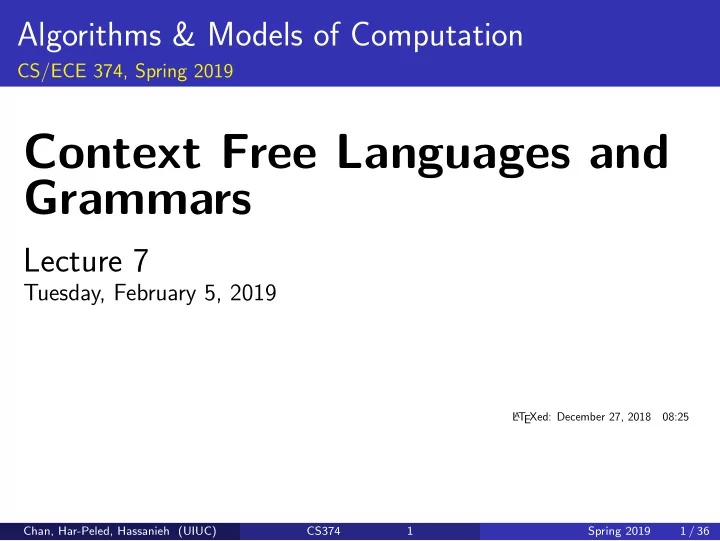 Algorithms & Models of Computation
CS/ECE 374, Spring 2019

Context Free Languages and Grammars

Lecture 7
Tuesday, February 5, 2019

LaTeXed: December 27, 2018 08:25

Chan, Har-Peled, Hassanieh (UIUC) CS374 1 Spring 2019 1 / 36